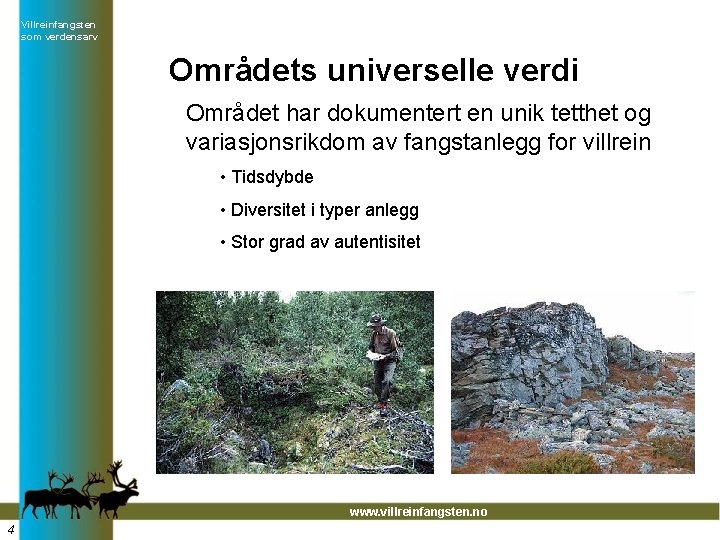 Villreinfangsten som verdensarv

Områdets universelle verdi

Området har dokumentert en unik tetthet og variasjonsrikdom av fangstanlegg for villrein

• Tidsdybde

• Diversitet i typer anlegg

• Stor grad av autentisitet

www.villreinfangsten.no

4